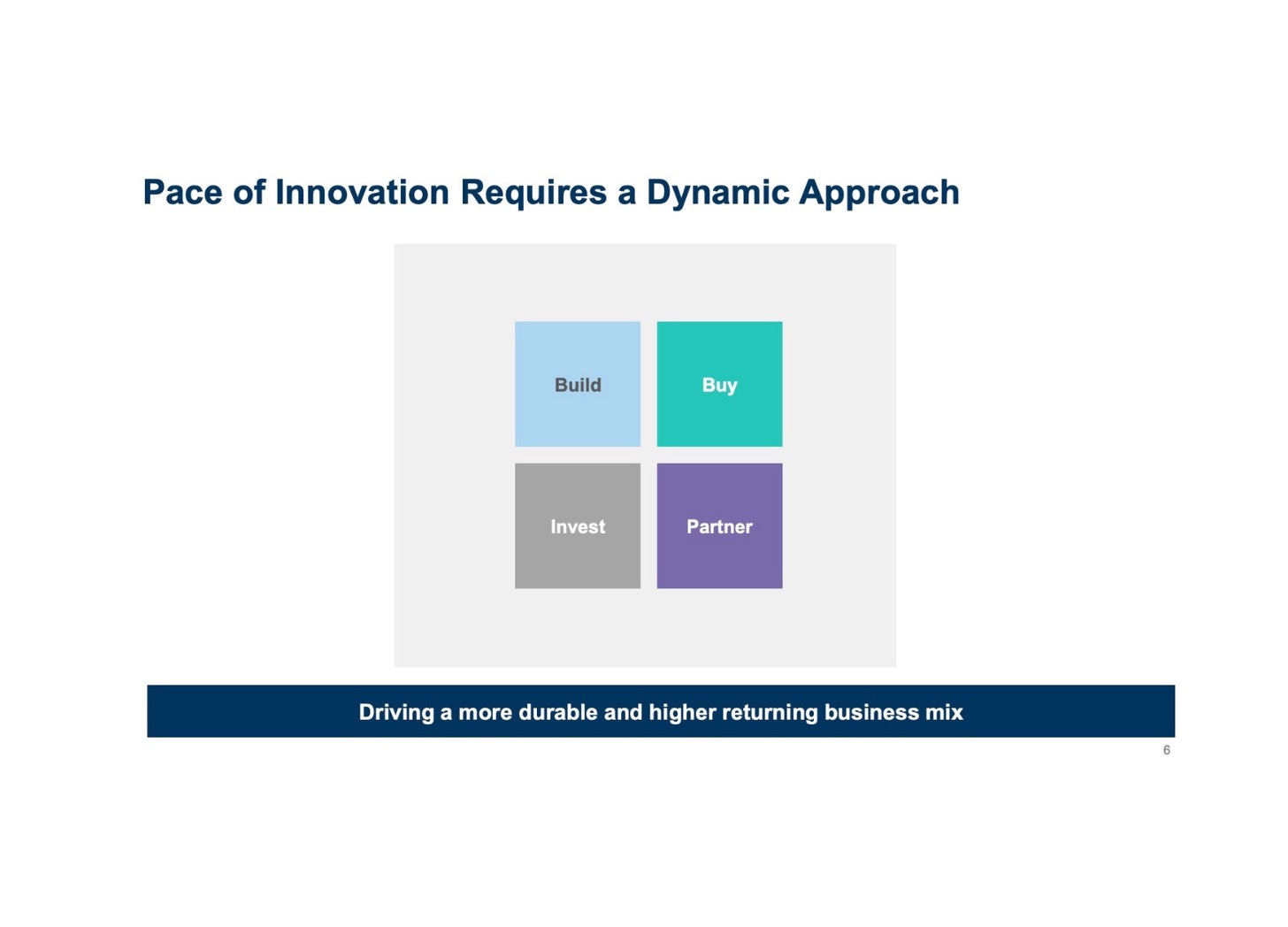 Pace of Innovation Requires a Dynamic Approach

Build

Buy

Invest

Partner

Driving a more durable and higher returning business mix

6